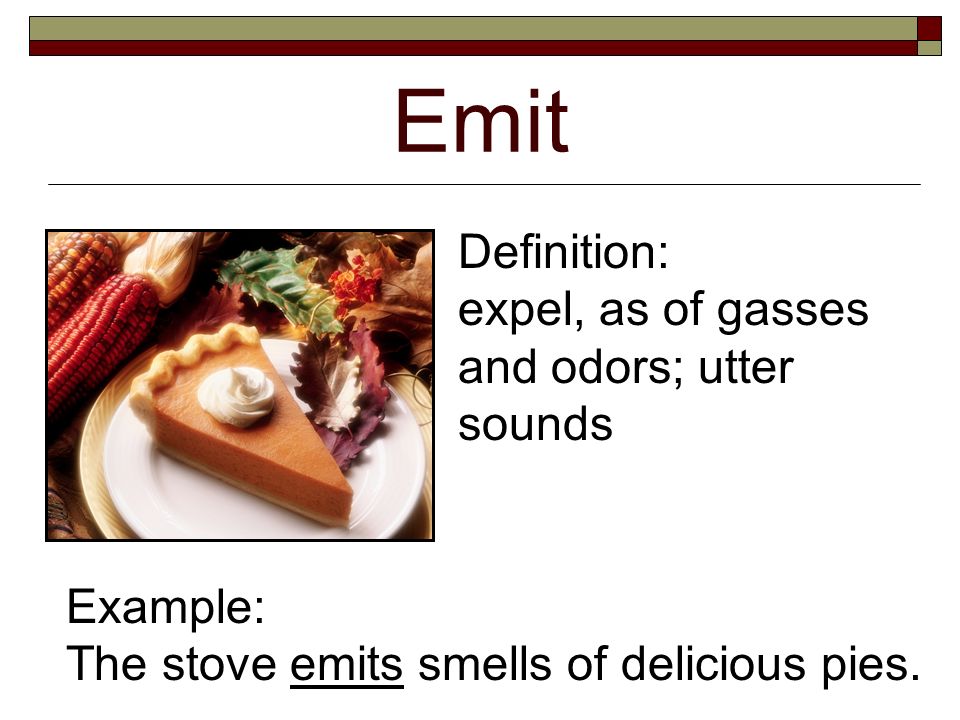 Emit

Definition:
expel, as of gasses and odors; utter sounds

Example:
The stove emits smells of delicious pies.